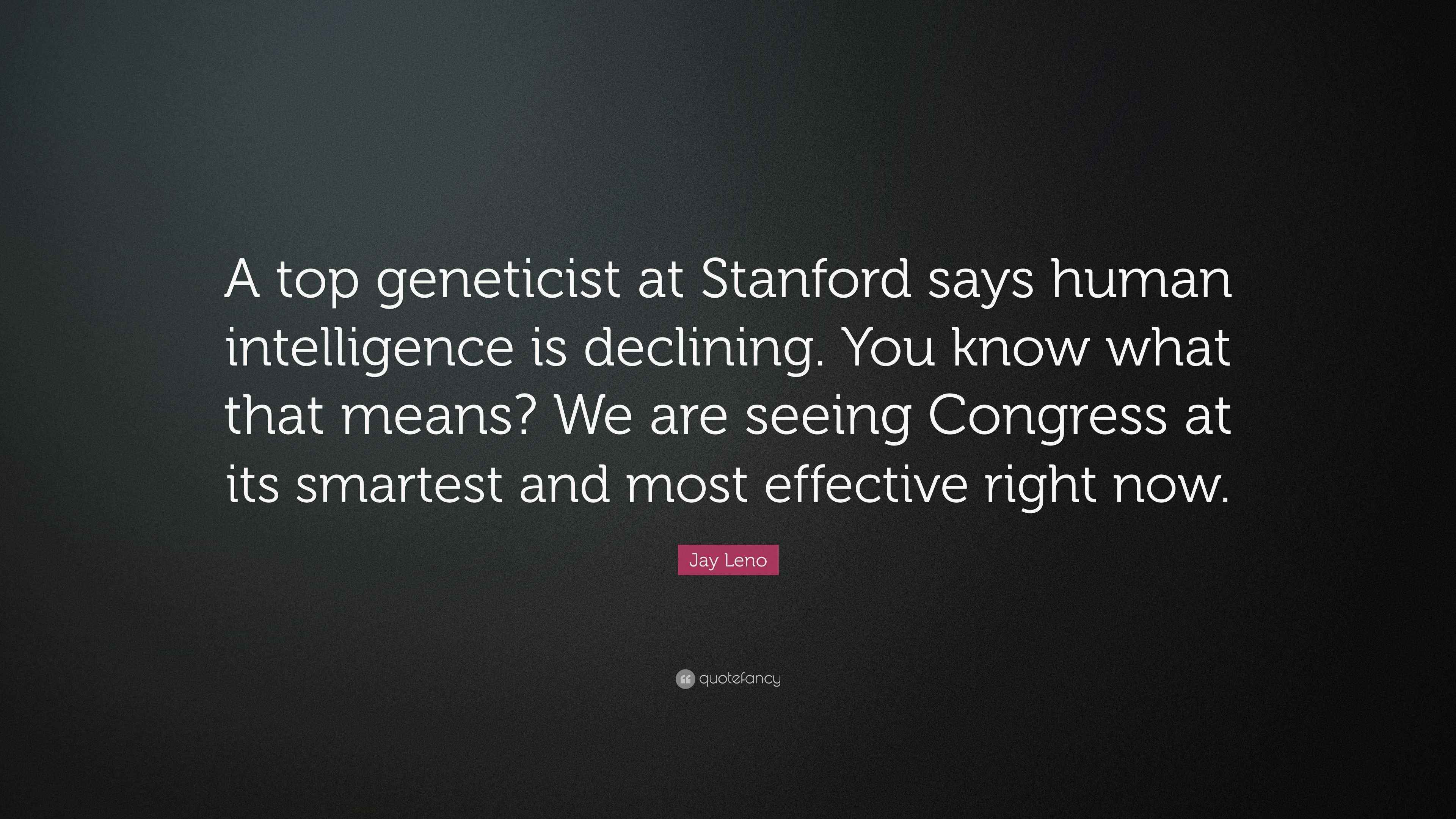 A top geneticist at Stanford says human intelligence is declining. You know what that means? We are seeing Congress at its smartest and most effective right now.

Jay Leno

quotefancy